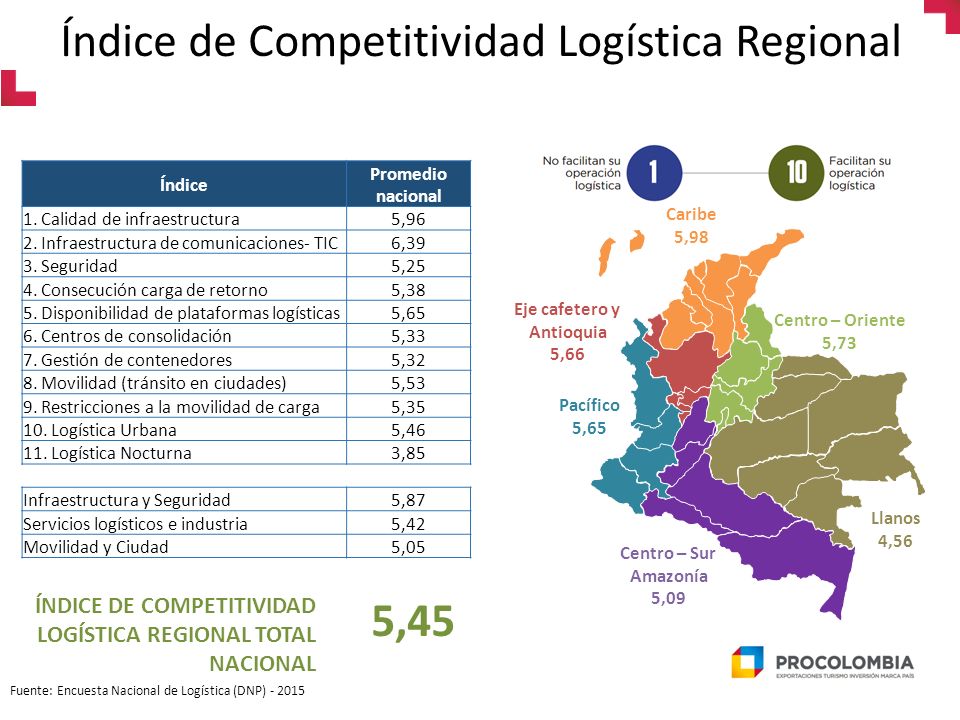 Índice de Competitividad Logística Regional

| Índice | Promedio nacional |
|---|---|
| 1. Calidad de infraestructura | 5,96 |
| 2. Infraestructura de comunicaciones- TIC | 6,39 |
| 3. Seguridad | 5,25 |
| 4. Consecución carga de retorno | 5,38 |
| 5. Disponibilidad de plataformas logísticas | 5,65 |
| 6. Centros de consolidación | 5,33 |
| 7. Gestión de contenedores | 5,32 |
| 8. Movilidad (tránsito en ciudades) | 5,53 |
| 9. Restricciones a la movilidad de carga | 5,35 |
| 10. Logística Urbana | 5,46 |
| 11. Logística Nocturna | 3,85 |

| | |
|---|---|
| Infraestructura y Seguridad | 5,87 |
| Servicios logísticos e industria | 5,42 |
| Movilidad y Ciudad | 5,05 |

ÍNDICE DE COMPETITIVIDAD LOGÍSTICA REGIONAL TOTAL NACIONAL

5,45

Fuente: Encuesta Nacional de Logística (DNP) - 2015

No facilitan su operación logística 1

10 Facilitan su operación logística

Caribe 5,98

Eje cafetero y Antioquia 5,66

Centro – Oriente 5,73

Pacífico 5,65

Llanos 4,56

Centro – Sur Amazonía 5,09

PROCOLOMBIA
EXPORTACIONES TURISMO INVERSIÓN MARCA PAÍS